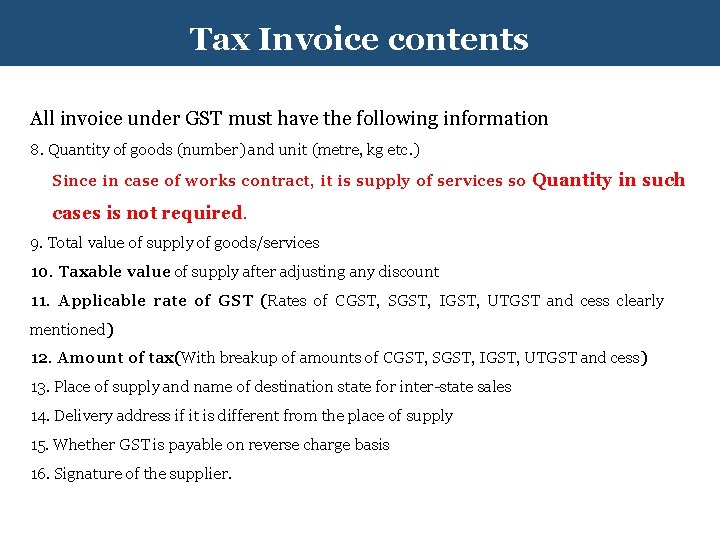 Tax Invoice contents

All invoice under GST must have the following information

8. Quantity of goods (number) and unit (metre, kg etc.)

Since in case of works contract, it is supply of services so Quantity in such cases is not required.

9. Total value of supply of goods/services

10. Taxable value of supply after adjusting any discount

11. Applicable rate of GST (Rates of CGST, SGST, IGST, UTGST and cess clearly mentioned)

12. Amount of tax(With breakup of amounts of CGST, SGST, IGST, UTGST and cess)

13. Place of supply and name of destination state for inter-state sales

14. Delivery address if it is different from the place of supply

15. Whether GST is payable on reverse charge basis

16. Signature of the supplier.